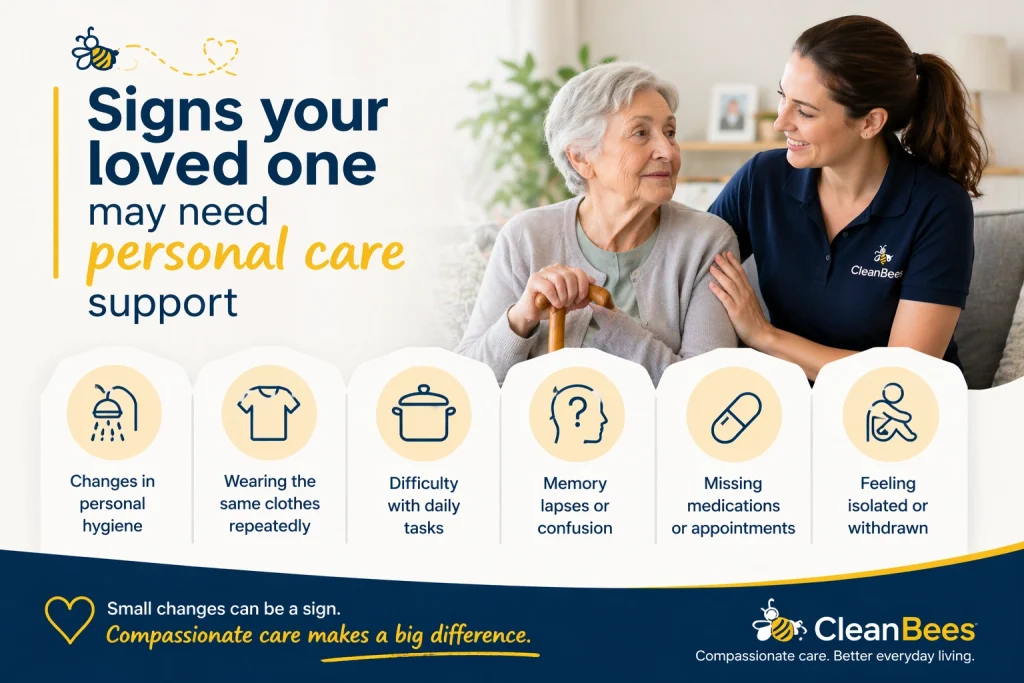 Signs your loved one may need personal care support

CleanBees

Changes in personal hygiene

Wearing the same clothes repeatedly

Difficulty with daily tasks

Memory lapses or confusion

Missing medications or appointments

Feeling isolated or withdrawn

Small changes can be a sign.
Compassionate care makes a big difference.

CleanBees
Compassionate care. Better everyday living.